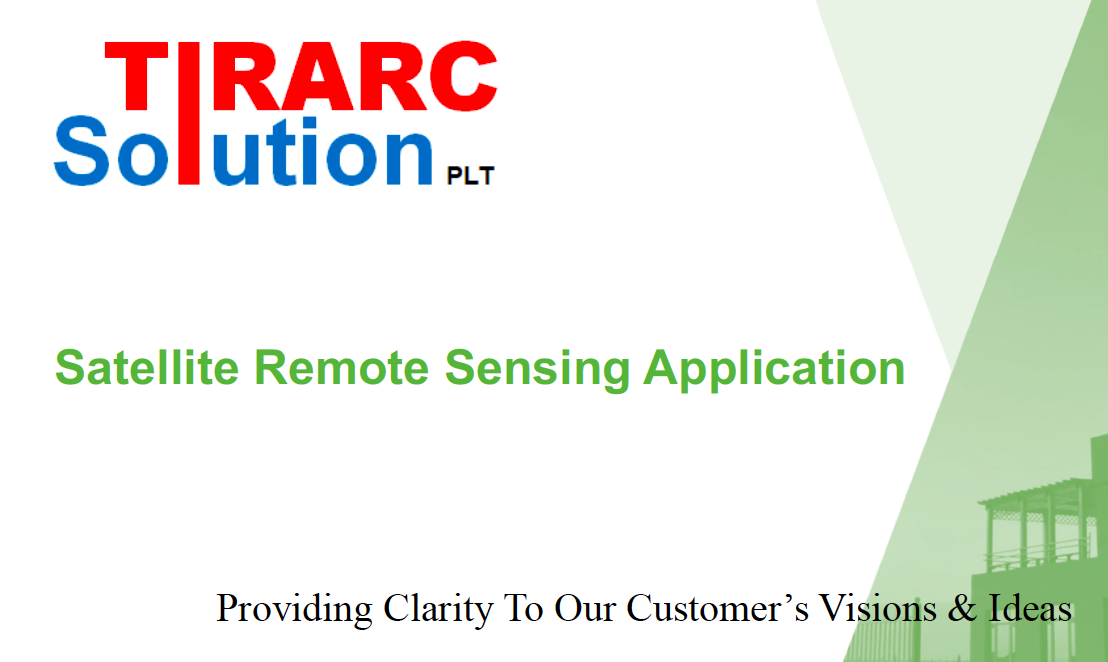 TIRARC
Solution PLT

Satellite Remote Sensing Application

Providing Clarity To Our Customer's Visions & Ideas